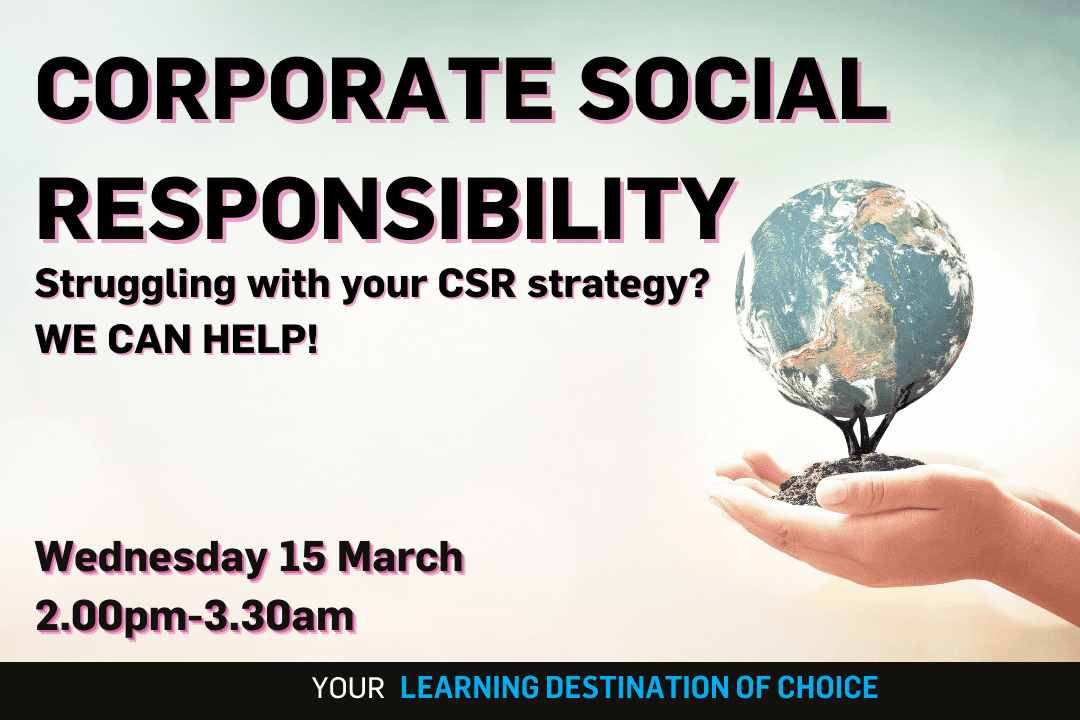 CORPORATE SOCIAL RESPONSIBILITY

Struggling with your CSR strategy?
WE CAN HELP!

Wednesday 15 March
2.00pm-3.30am

YOUR LEARNING DESTINATION OF CHOICE